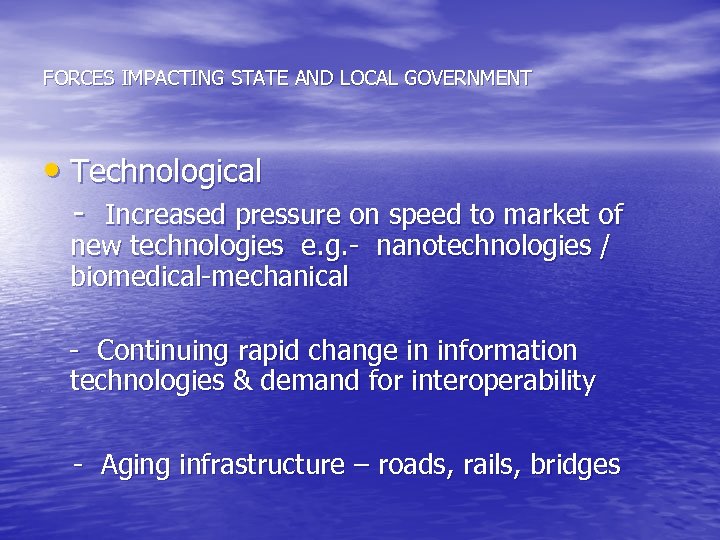 FORCES IMPACTING STATE AND LOCAL GOVERNMENT

• Technological

- Increased pressure on speed to market of new technologies e.g.- nanotechnologies / biomedical-mechanical

- Continuing rapid change in information technologies & demand for interoperability

- Aging infrastructure – roads, rails, bridges